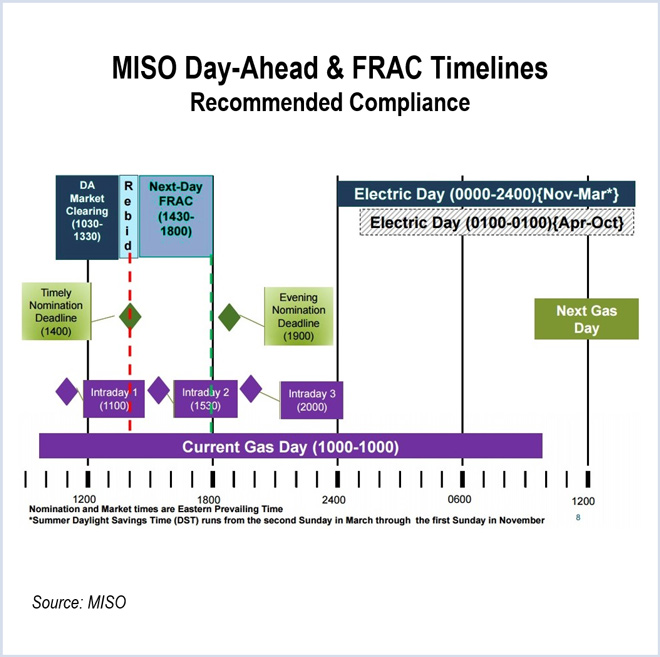 MISO Day-Ahead & FRAC Timelines
Recommended Compliance

DA Market Clearing (1030-1330)

Rebid

Next-Day FRAC (1430-1800)

Electric Day (0000-2400){Nov-Mar*}

Electric Day (0100-0100){Apr-Oct}

Timely Nomination Deadline (1400)

Evening Nomination Deadline (1900)

Next Gas Day

Intraday 1 (1100)

Intraday 2 (1530)

Intraday 3 (2000)

Current Gas Day (1000-1000)

1200

1800

2400

0600

1200

Nomination and Market times are Eastern Prevailing Time
*Summer Daylight Savings Time (DST) runs from the second Sunday in March through the first Sunday in November

8

Source: MISO